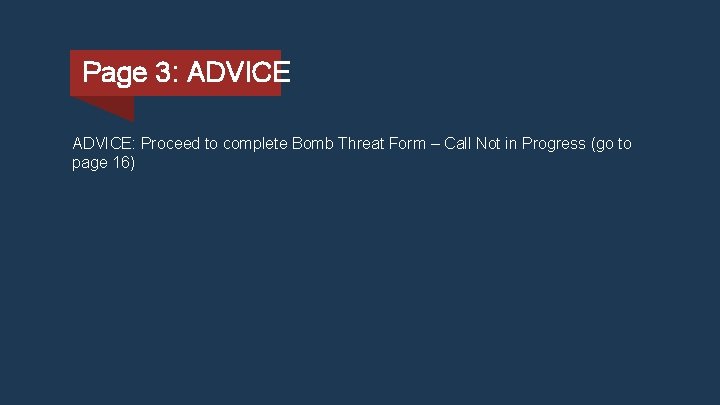 Page 3: ADVICE

ADVICE: Proceed to complete Bomb Threat Form – Call Not in Progress (go to page 16)